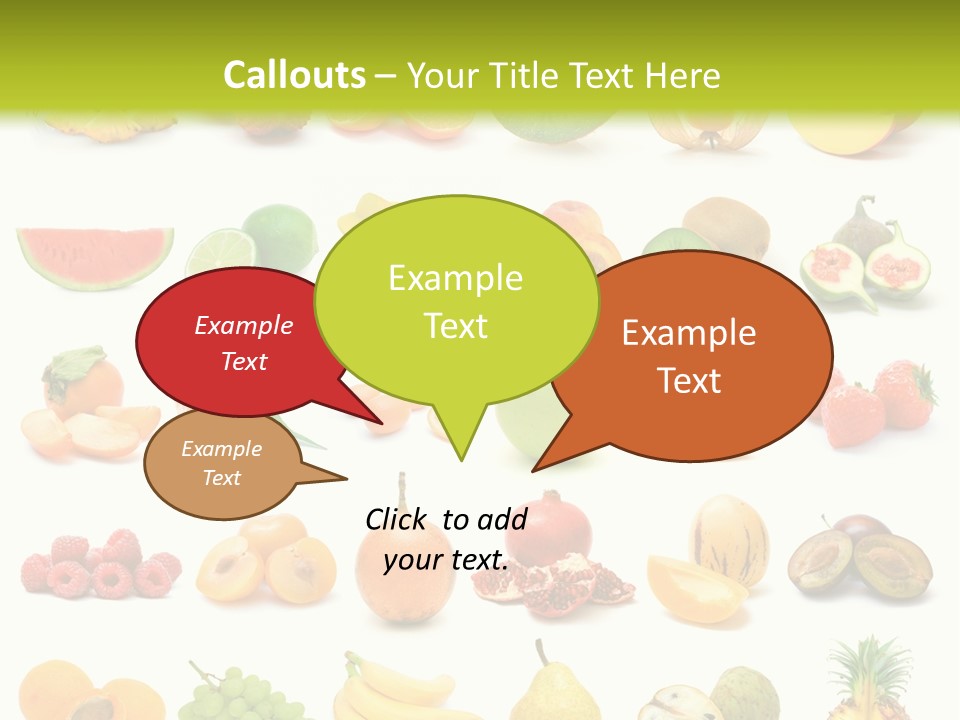 Callouts – Your Title Text Here

Example Text

Example Text

Example Text

Example Text

Click to add your text.